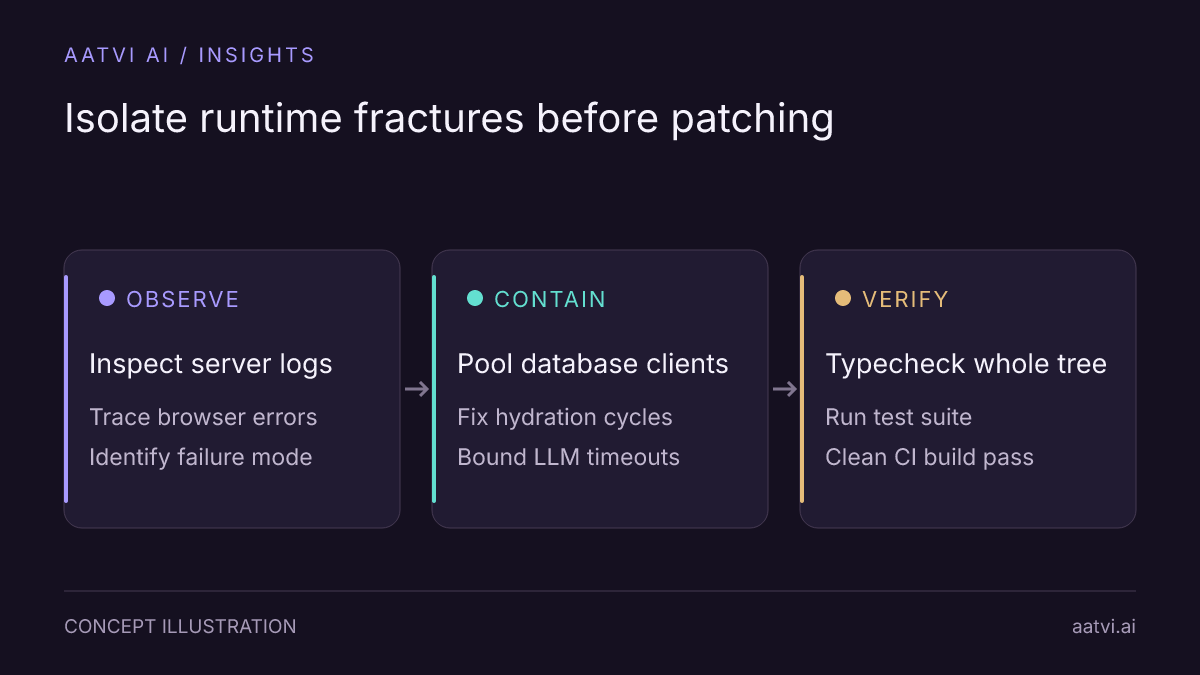 AATVI AI / INSIGHTS

Isolate runtime fractures before patching

OBSERVE

Inspect server logs

Trace browser errors

Identify failure mode

→

CONTAIN

Pool database clients

Fix hydration cycles

Bound LLM timeouts

→

VERIFY

Typecheck whole tree

Run test suite

Clean CI build pass

CONCEPT ILLUSTRATION

aatvi.ai